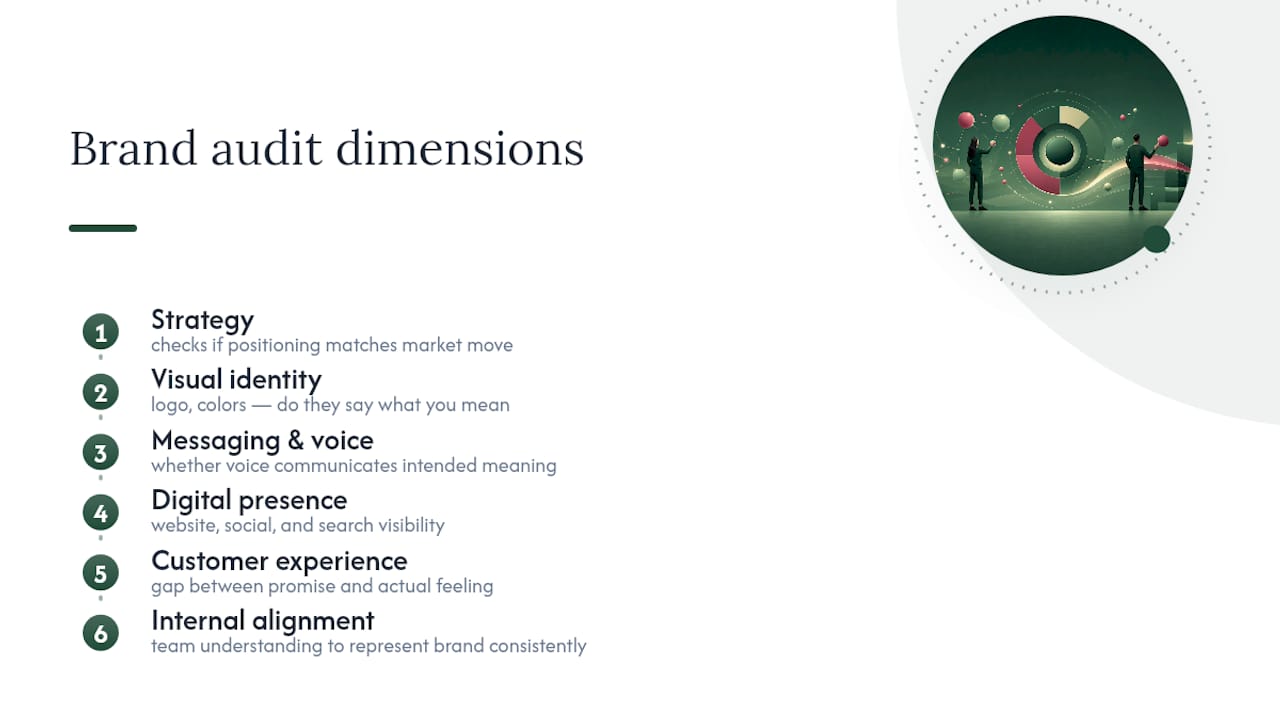 Brand audit dimensions

1
Strategy
checks if positioning matches market move

2
Visual identity
logo, colors — do they say what you mean

3
Messaging & voice
whether voice communicates intended meaning

4
Digital presence
website, social, and search visibility

5
Customer experience
gap between promise and actual feeling

6
Internal alignment
team understanding to represent brand consistently